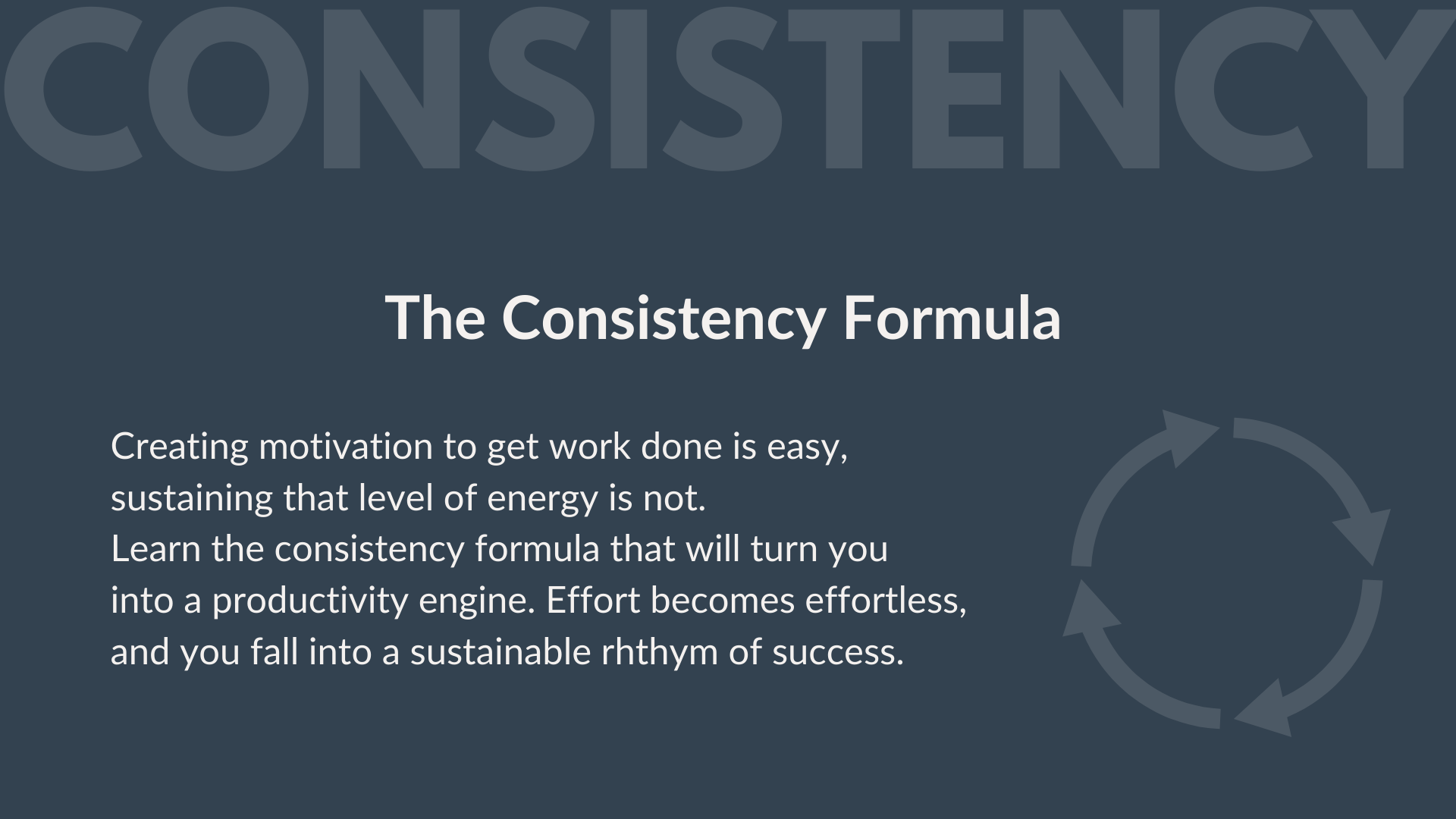 CONSISTENCY

The Consistency Formula

Creating motivation to get work done is easy, sustaining that level of energy is not.
Learn the consistency formula that will turn you into a productivity engine. Effort becomes effortless, and you fall into a sustainable rhthym of success.